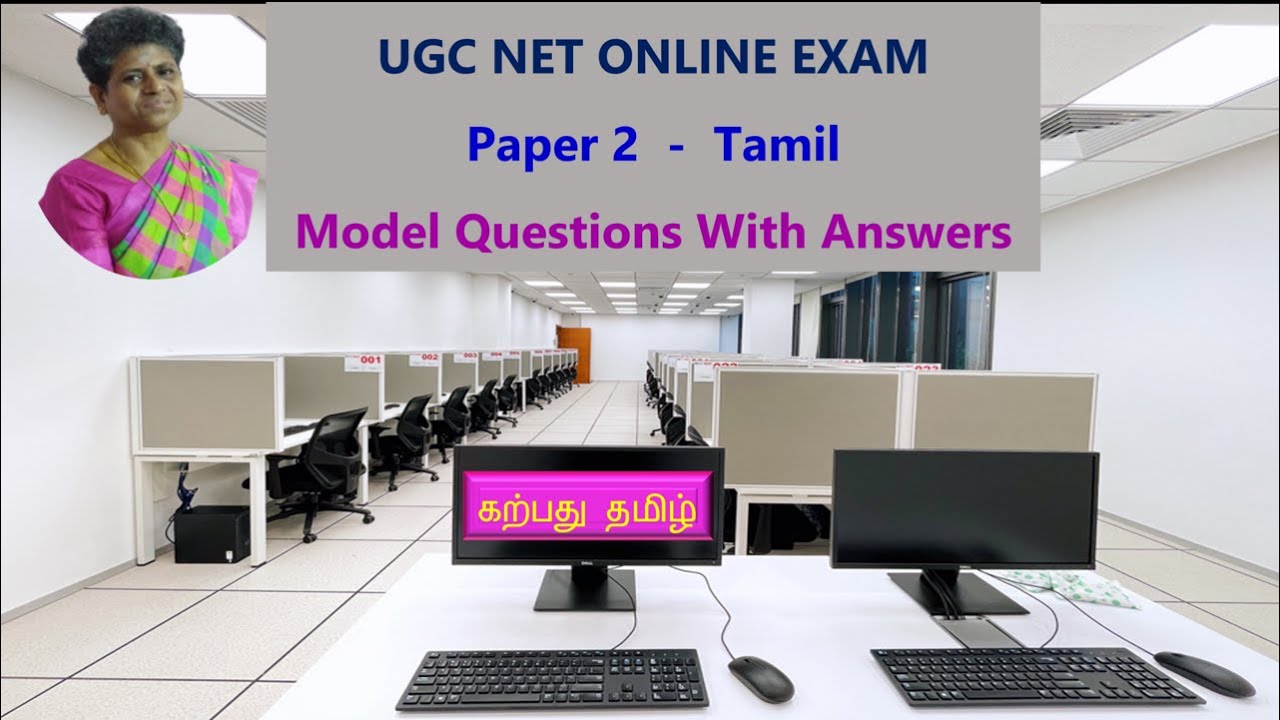 UGC NET ONLINE EXAM

Paper 2 - Tamil

Model Questions With Answers

001 002 003

கற்பது தமிழ்